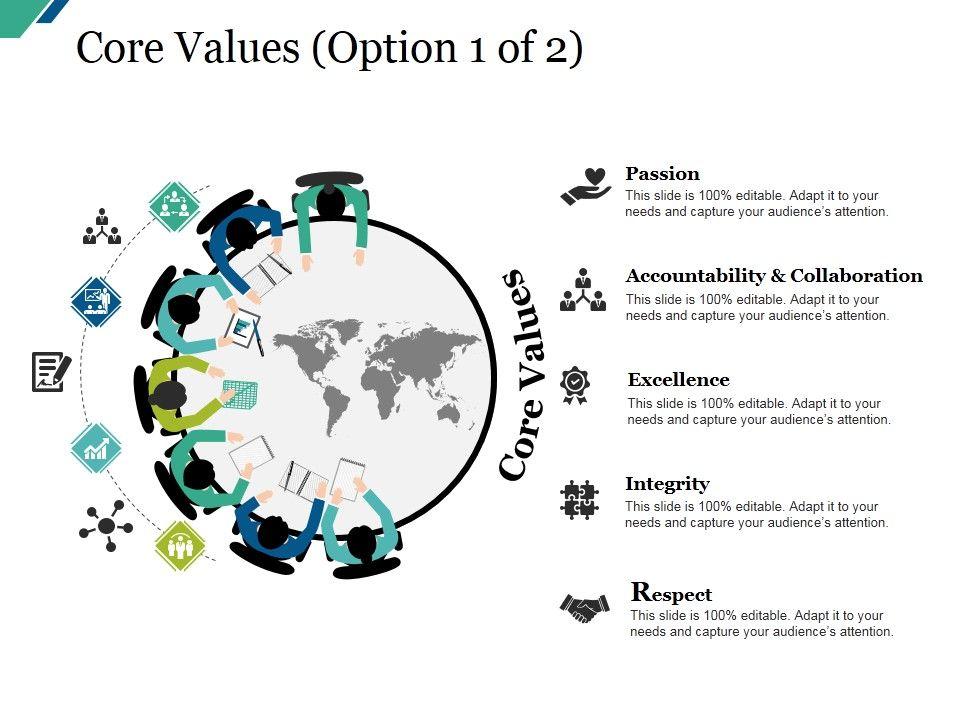 Core Values (Option 1 of 2)

Core Values

Passion
This slide is 100% editable. Adapt it to your needs and capture your audience's attention.

Accountability & Collaboration
This slide is 100% editable. Adapt it to your needs and capture your audience's attention.

Excellence
This slide is 100% editable. Adapt it to your needs and capture your audience's attention.

Integrity
This slide is 100% editable. Adapt it to your needs and capture your audience's attention.

Respect
This slide is 100% editable. Adapt it to your needs and capture your audience's attention.